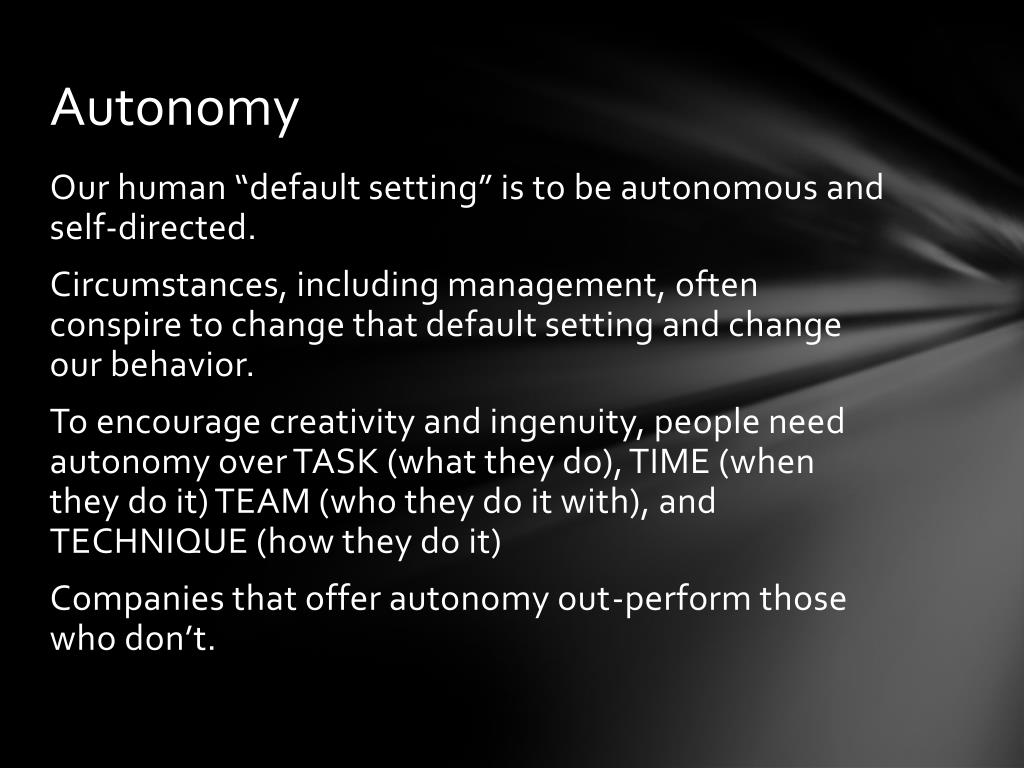 Autonomy

Our human “default setting” is to be autonomous and self-directed.

Circumstances, including management, often conspire to change that default setting and change our behavior.

To encourage creativity and ingenuity, people need autonomy over TASK (what they do), TIME (when they do it) TEAM (who they do it with), and TECHNIQUE (how they do it)

Companies that offer autonomy out-perform those who don’t.